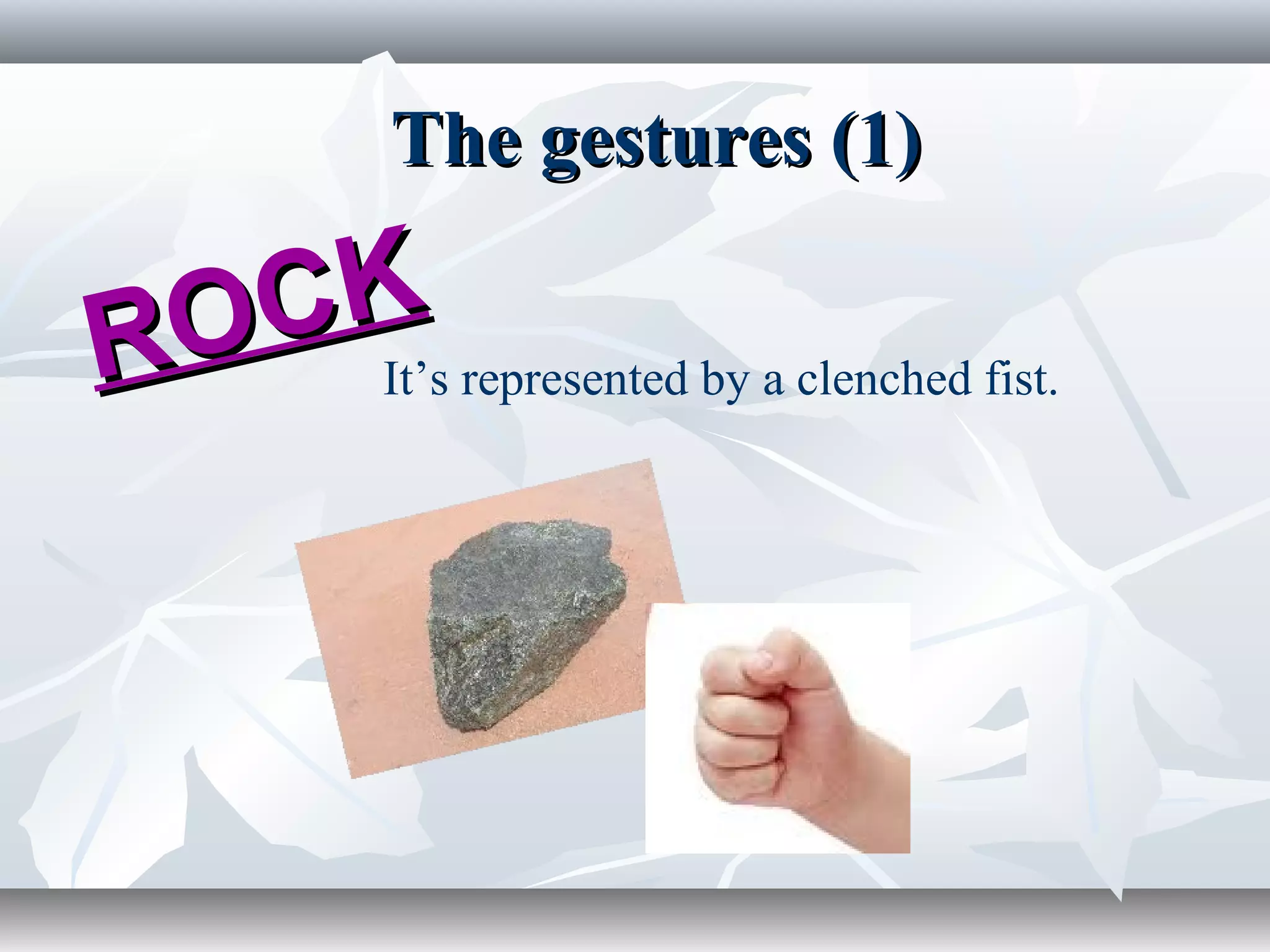 The gestures (1)

ROCK

It’s represented by a clenched fist.